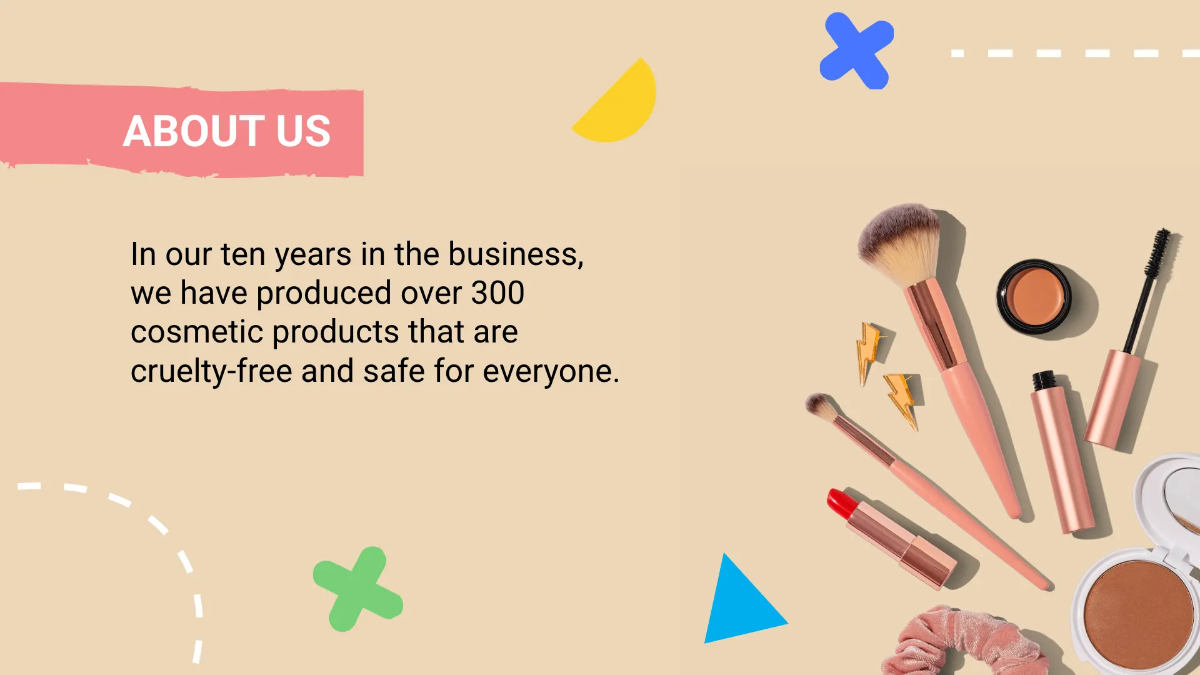 ABOUT US

In our ten years in the business, we have produced over 300 cosmetic products that are cruelty-free and safe for everyone.